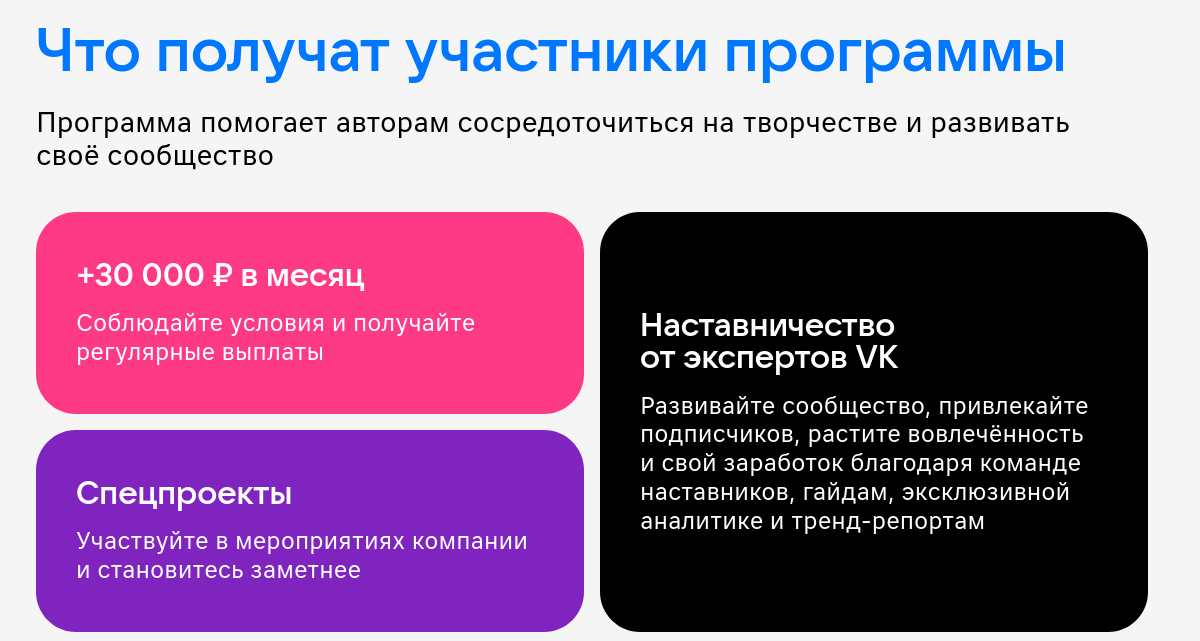 Что получат участники программы

Программа помогает авторам сосредоточиться на творчестве и развивать своё сообщество

+30 000 ₽ в месяц

Соблюдайте условия и получайте регулярные выплаты

Спецпроекты

Участвуйте в мероприятиях компании и становитесь заметнее

Наставничество от экспертов VK

Развивайте сообщество, привлекайте подписчиков, растите вовлечённость и свой заработок благодаря команде наставников, гайдам, эксклюзивной аналитике и тренд-репортам